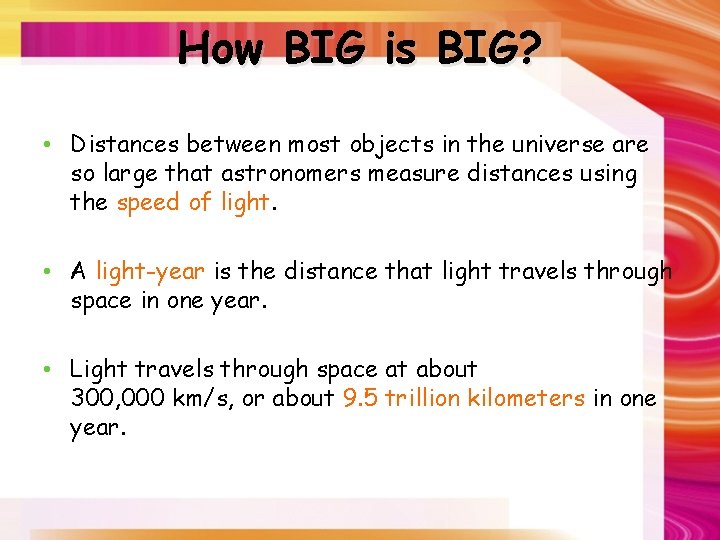 How BIG is BIG?

• Distances between most objects in the universe are so large that astronomers measure distances using the speed of light.

• A light-year is the distance that light travels through space in one year.

• Light travels through space at about 300,000 km/s, or about 9.5 trillion kilometers in one year.